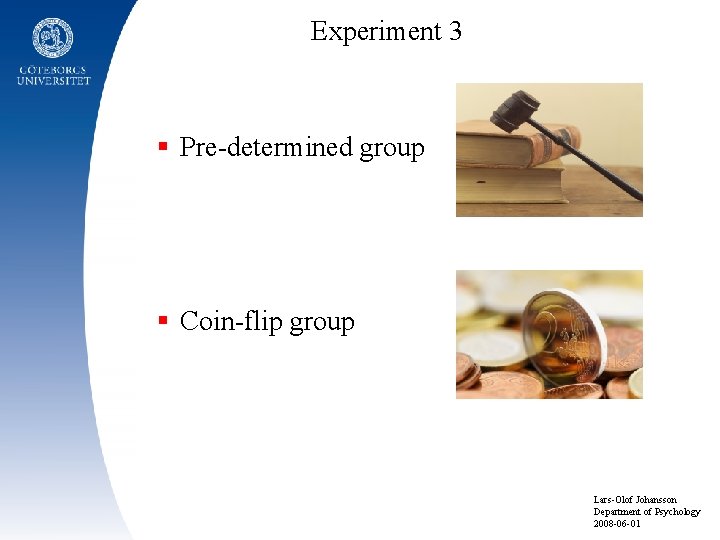 GÖTEBORGS UNIVERSITET

Experiment 3

▪ Pre-determined group

▪ Coin-flip group

Lars-Olof Johansson
Department of Psychology
2008-06-01